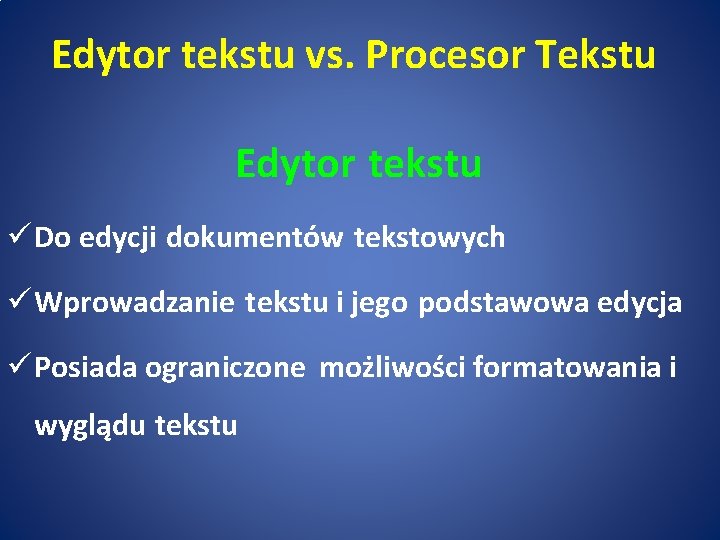 Edytor tekstu vs. Procesor Tekstu

Edytor tekstu

✓ Do edycji dokumentów tekstowych

✓ Wprowadzanie tekstu i jego podstawowa edycja

✓ Posiada ograniczone możliwości formatowania i wyglądu tekstu